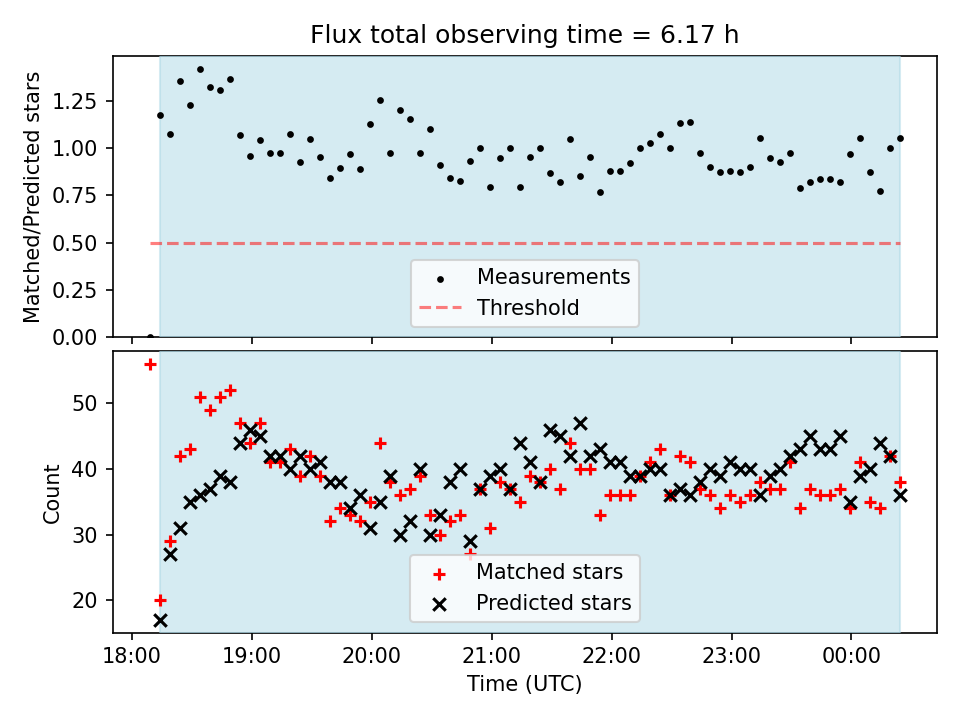 Flux total observing time = 6.17 h

Matched/Predicted stars

1.25
1.00
0.75
0.50
0.25
0.00

Measurements
Threshold

Count

50
40
30
20

Matched stars
Predicted stars

18:00
19:00
20:00
21:00
22:00
23:00
00:00

Time (UTC)